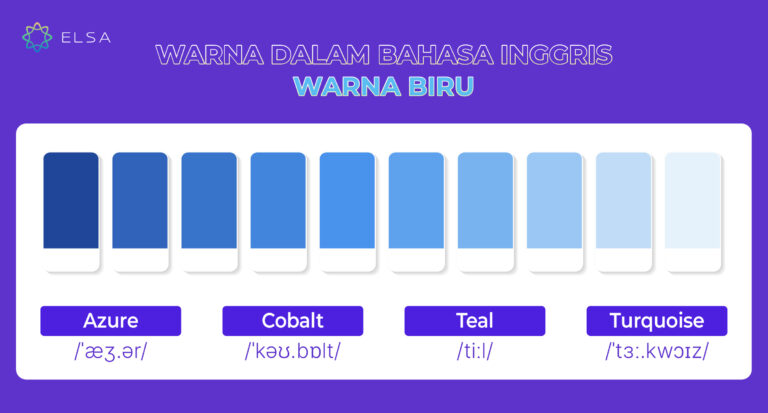 ELSA

WARNA DALAM BAHASA INGGRIS
WARNA BIRU

Azure
/ˈæʒ.ər/

Cobalt
/ˈkəʊ.bɒlt/

Teal
/tiːl/

Turquoise
/ˈtɜː.kwɔɪz/